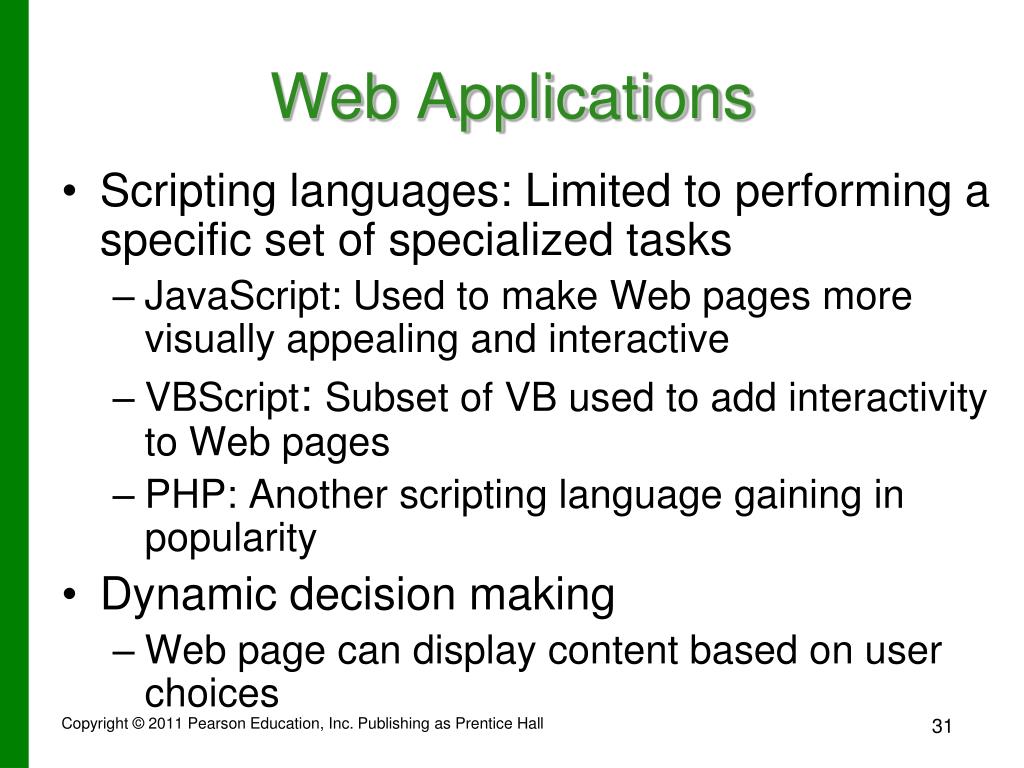 Web Applications

• Scripting languages: Limited to performing a specific set of specialized tasks
– JavaScript: Used to make Web pages more visually appealing and interactive
– VBScript: Subset of VB used to add interactivity to Web pages
– PHP: Another scripting language gaining in popularity
• Dynamic decision making
– Web page can display content based on user choices

Copyright © 2011 Pearson Education, Inc. Publishing as Prentice Hall

31